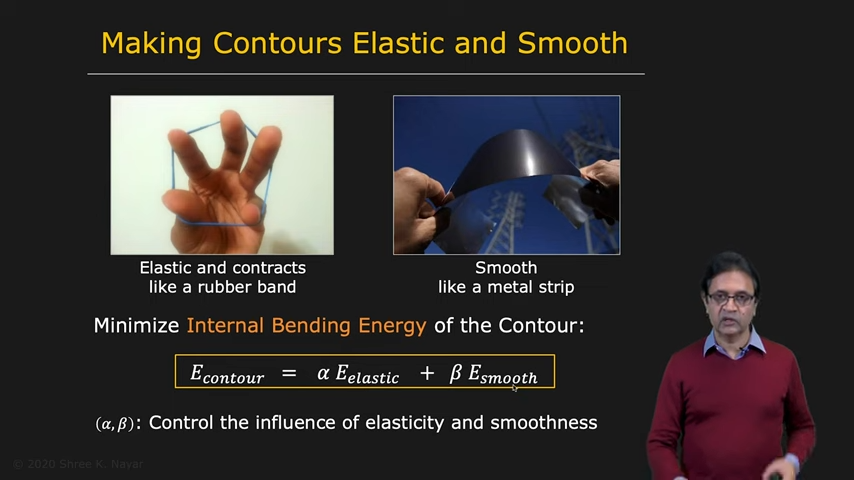 Making Contours Elastic and Smooth

Elastic and contracts like a rubber band

Smooth like a metal strip

Minimize Internal Bending Energy of the Contour:

$E_{contour} = \alpha E_{elastic} + \beta E_{smooth}$

$(\alpha, \beta)$: Control the influence of elasticity and smoothness

© 2020 Shree K. Nayar